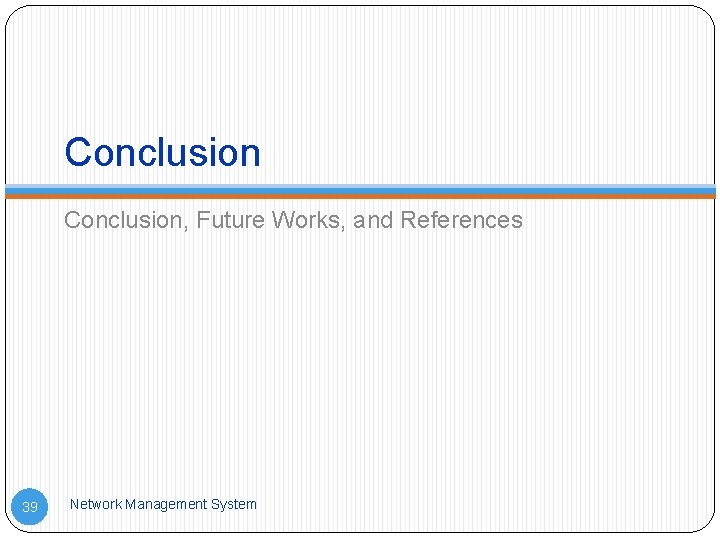 Conclusion

Conclusion, Future Works, and References

39

Network Management System